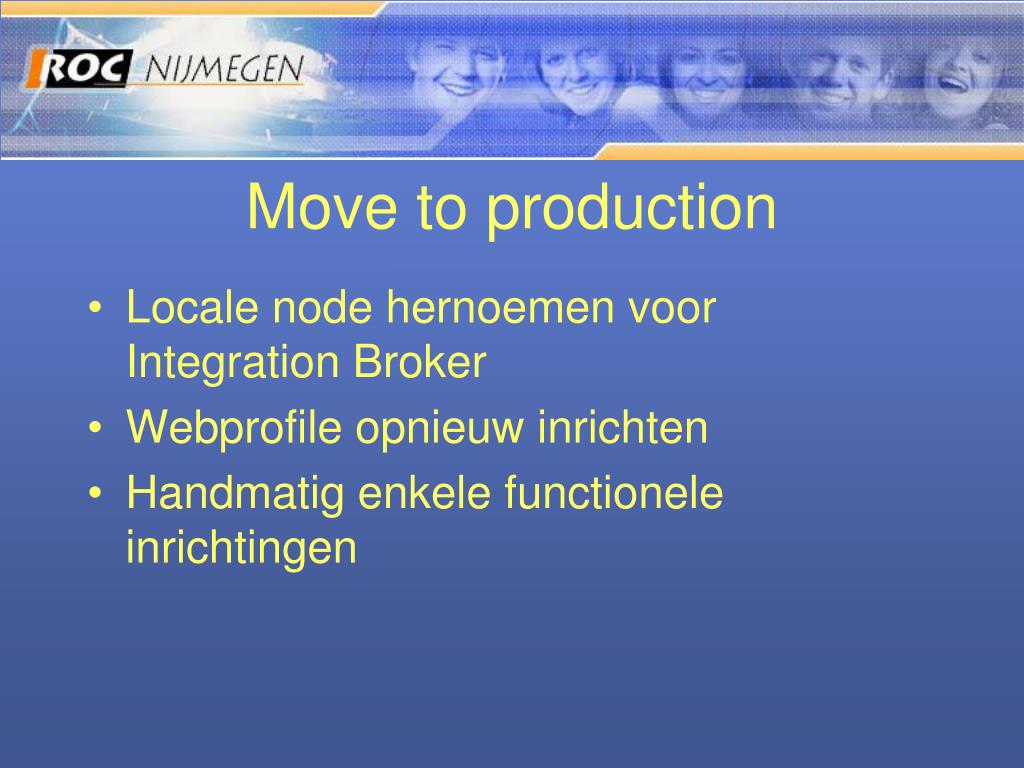 ROC NIJMEGEN

Move to production

• Locale node hernoemen voor Integration Broker
• Webprofile opnieuw inrichten
• Handmatig enkele functionele inrichtingen